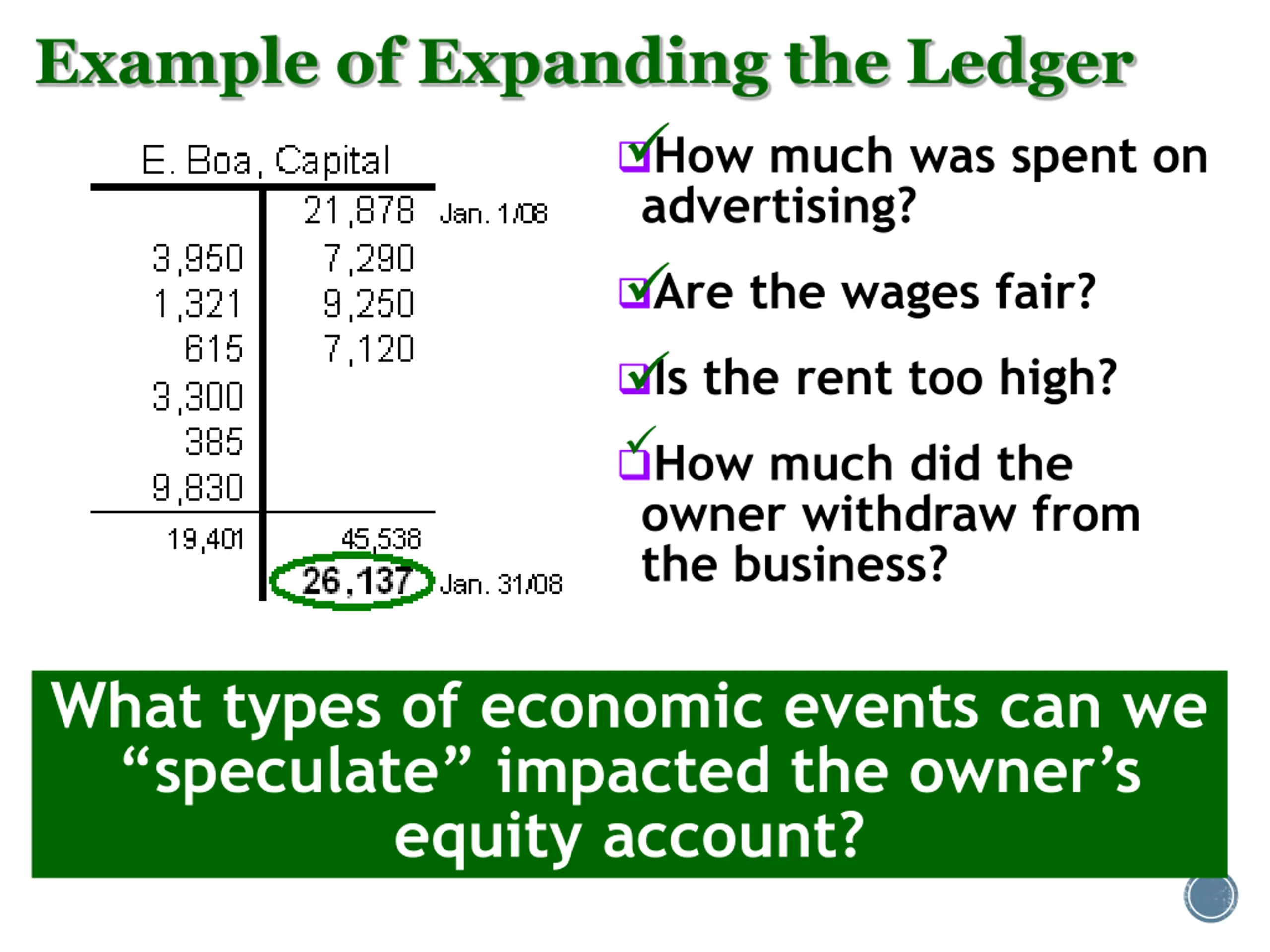 Example of Expanding the Ledger

E. Boa, Capital

| | | |
|---|---|---|
| | 21,878 | Jan. 1/08 |
| 3,950 | 7,290 | |
| 1,321 | 9,250 | |
| 615 | 7,120 | |
| 3,300 | | |
| 385 | | |
| 9,830 | | |
| 19,401 | 45,538 | |
| | 26,137 | Jan. 31/08 |

How much was spent on advertising?

Are the wages fair?

Is the rent too high?

How much did the owner withdraw from the business?

What types of economic events can we “speculate” impacted the owner’s equity account?